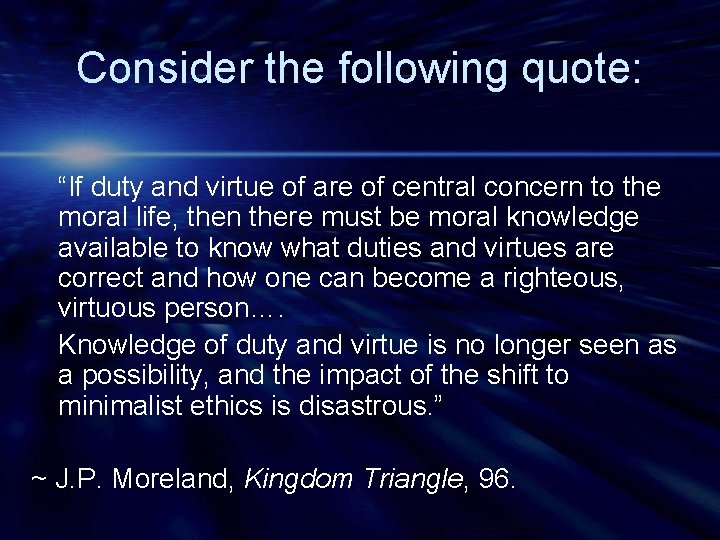 Consider the following quote:

“If duty and virtue of are of central concern to the moral life, then there must be moral knowledge available to know what duties and virtues are correct and how one can become a righteous, virtuous person….

Knowledge of duty and virtue is no longer seen as a possibility, and the impact of the shift to minimalist ethics is disastrous.”

~ J.P. Moreland, Kingdom Triangle, 96.